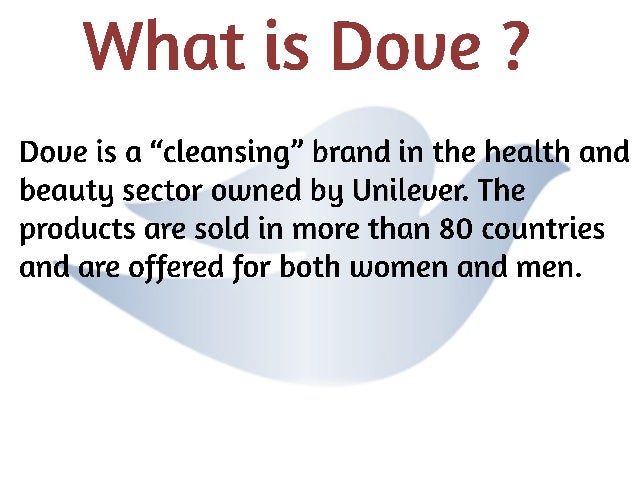 What is Dove ?

Dove is a “cleansing” brand in the health and beauty sector owned by Unilever. The products are sold in more than 80 countries and are offered for both women and men.